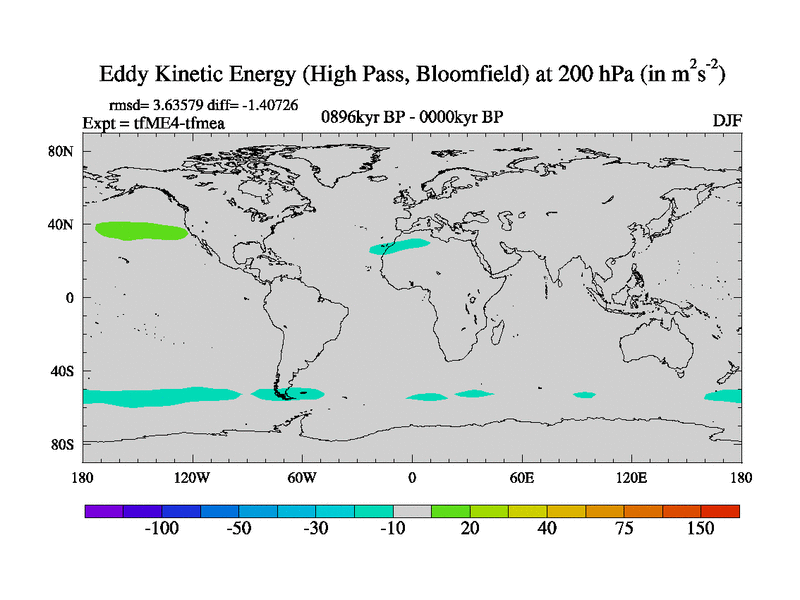 Eddy Kinetic Energy (High Pass, Bloomfield) at 200 hPa (in $m^2s^{-2}$)

rmsd= 3.63579 diff= -1.40726
Expt = tfME4-tfmea
0896kyr BP - 0000kyr BP
DJF

80N
40N
0
40S
80S

180
120W
60W
0
60E
120E
180

-100
-50
-30
-10
20
40
75
150